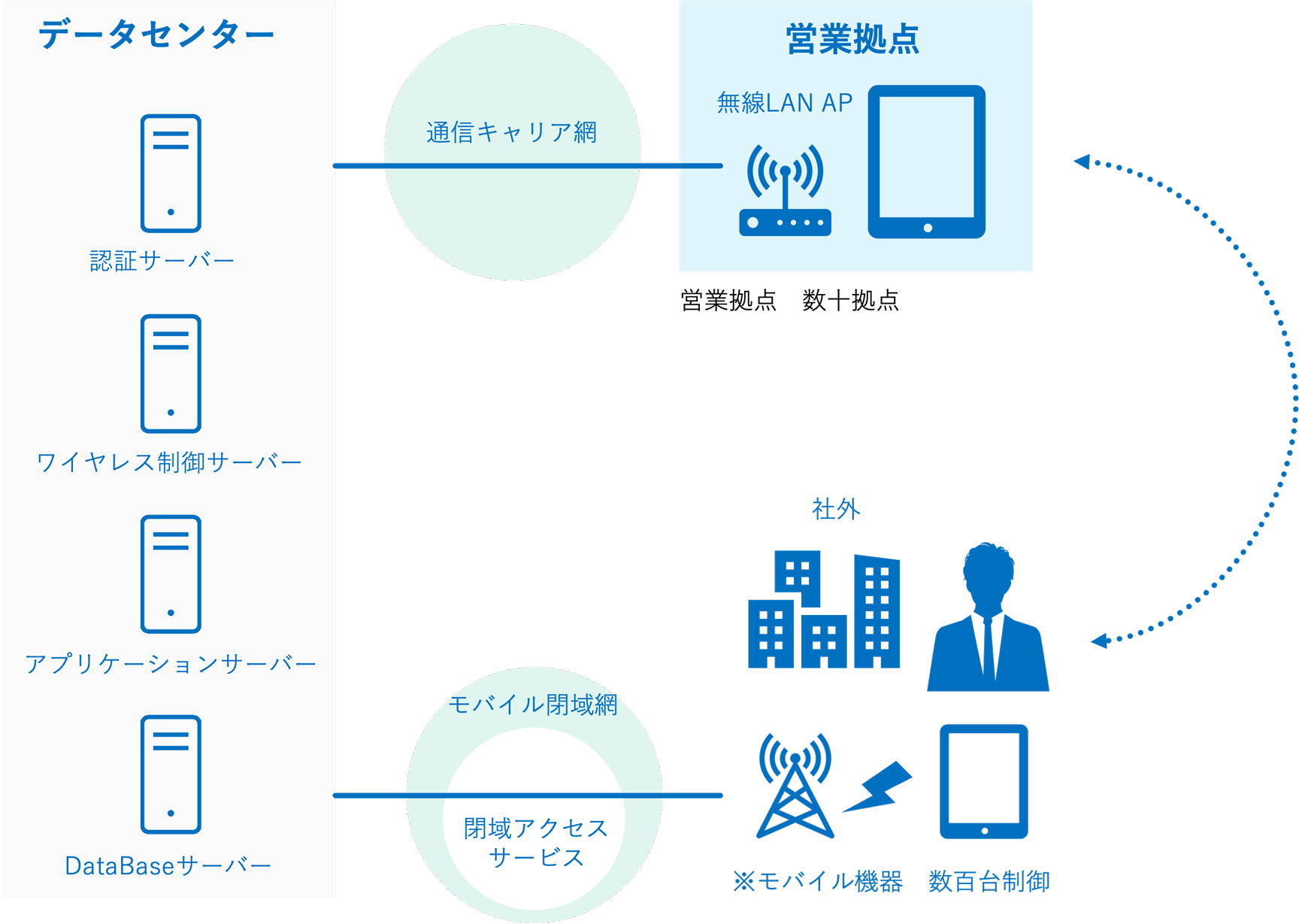 データセンター

認証サーバー

ワイヤレス制御サーバー

アプリケーションサーバー

DataBaseサーバー

通信キャリア網

営業拠点

無線LAN AP

営業拠点　数十拠点

社外

モバイル閉域網

閉域アクセスサービス

※モバイル機器　数百台制御